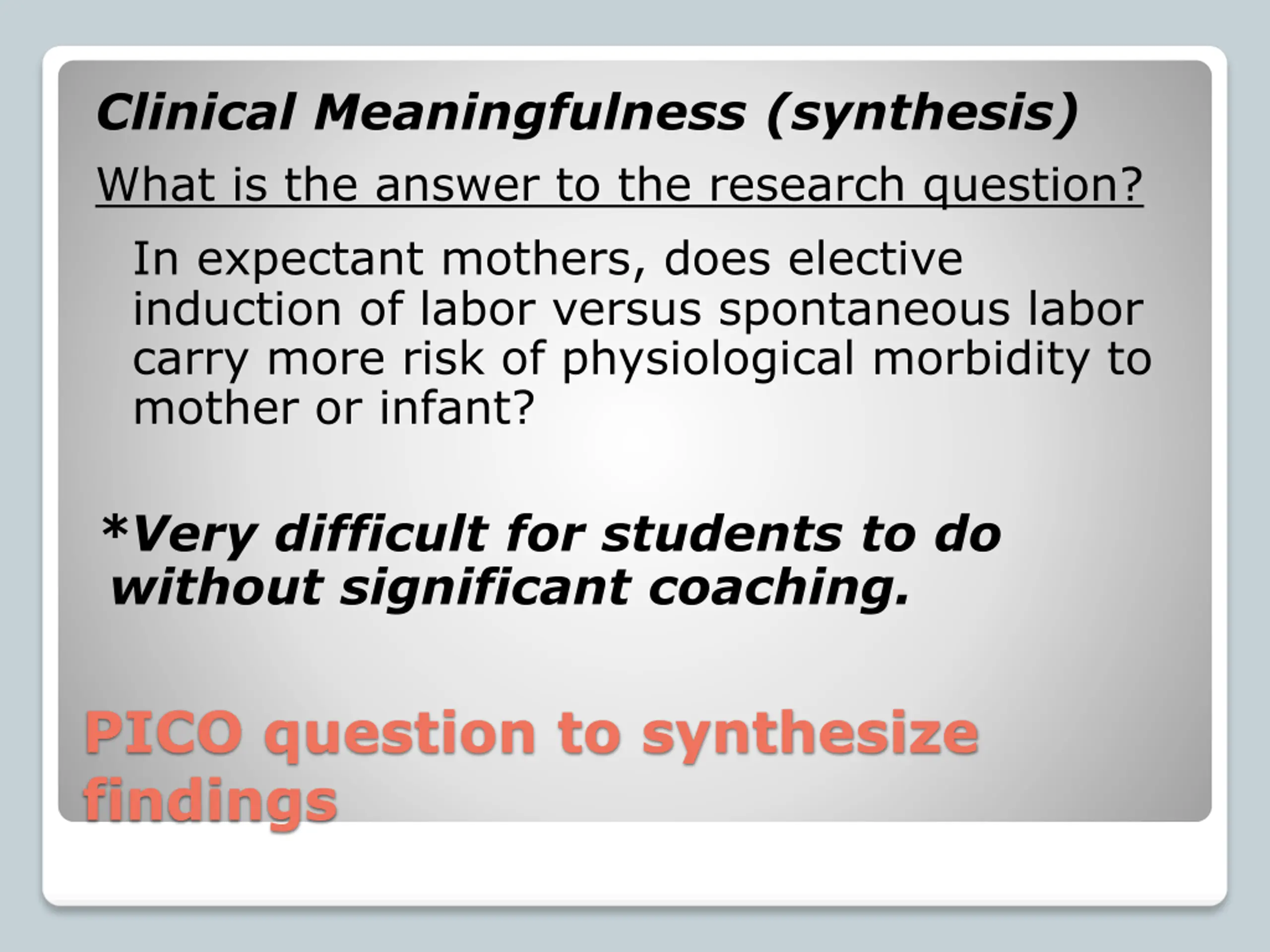 Clinical Meaningfulness (synthesis)

What is the answer to the research question?

In expectant mothers, does elective induction of labor versus spontaneous labor carry more risk of physiological morbidity to mother or infant?

*Very difficult for students to do without significant coaching.

PICO question to synthesize findings